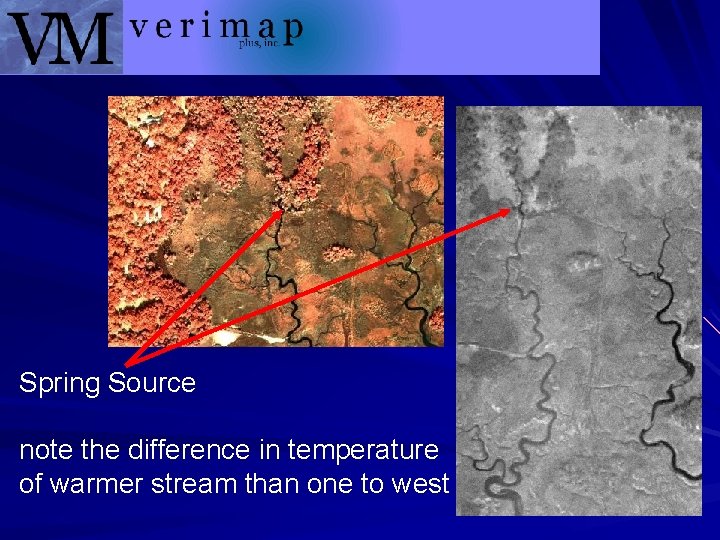 VM verimap plus, inc.

Spring Source

note the difference in temperature of warmer stream than one to west